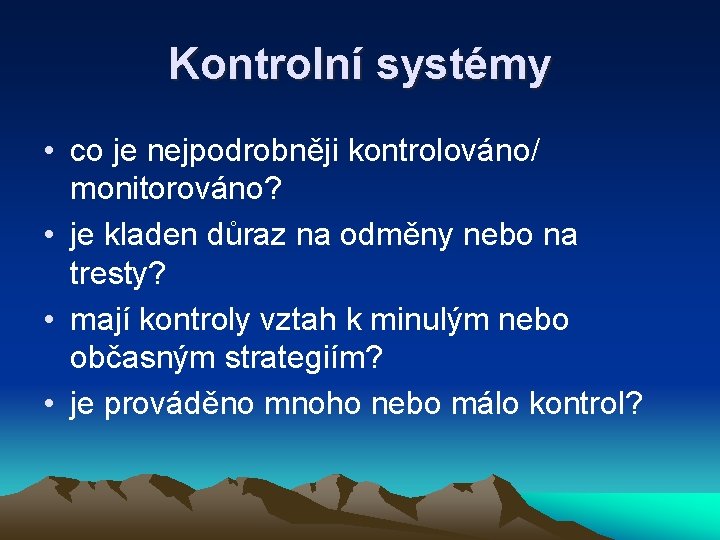 Kontrolní systémy

• co je nejpodrobněji kontrolováno/ monitorováno?
• je kladen důraz na odměny nebo na tresty?
• mají kontroly vztah k minulým nebo občasným strategiím?
• je prováděno mnoho nebo málo kontrol?